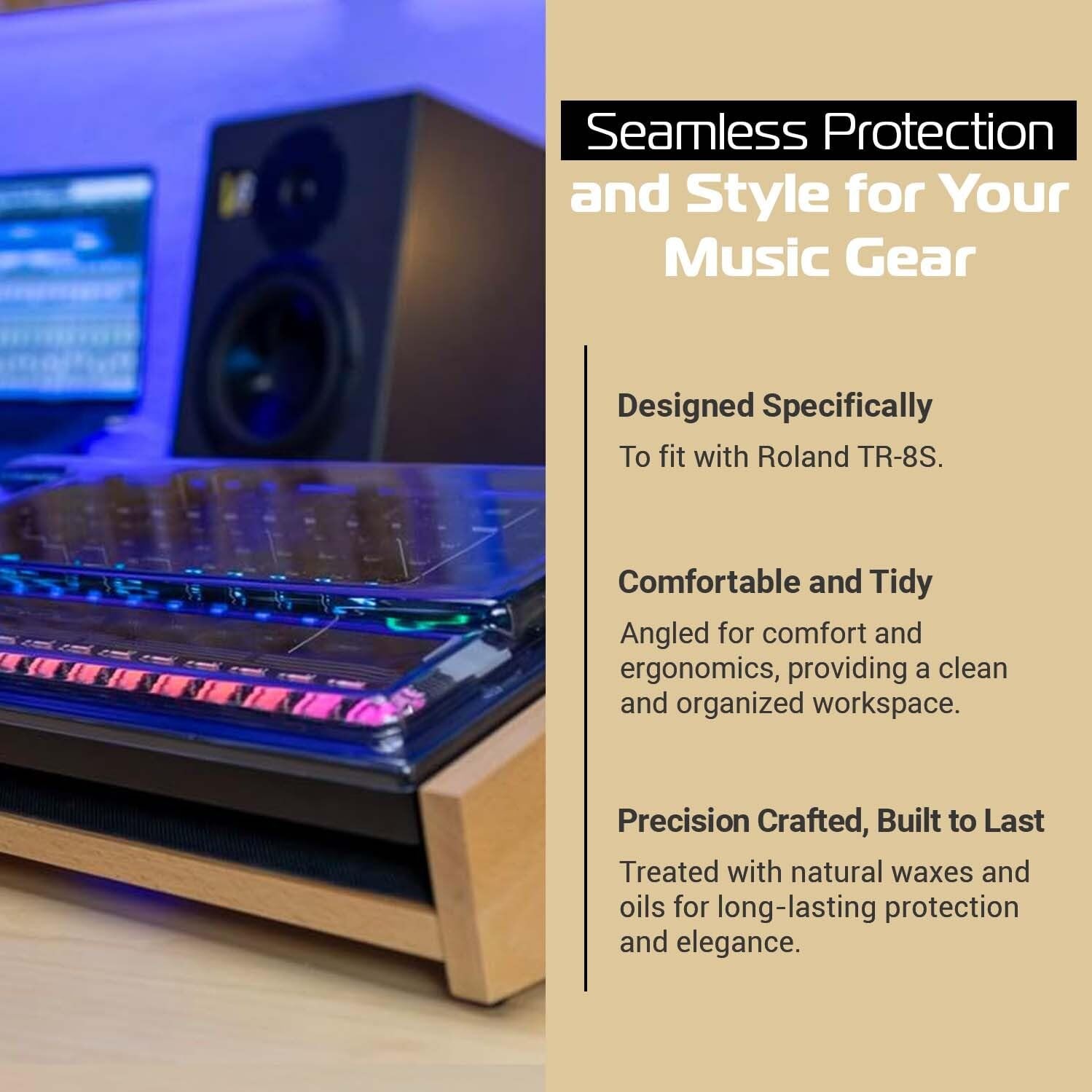 Seamless Protection and Style for Your Music Gear

Designed Specifically

To fit with Roland TR-8S.

Comfortable and Tidy

Angled for comfort and ergonomics, providing a clean and organized workspace.

Precision Crafted, Built to Last

Treated with natural waxes and oils for long-lasting protection and elegance.